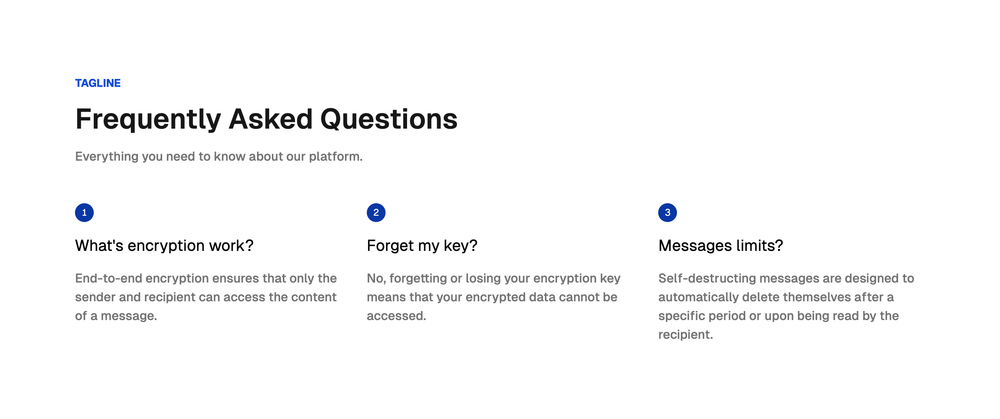 TAGLINE

Frequently Asked Questions

Everything you need to know about our platform.

1

What's encryption work?

End-to-end encryption ensures that only the sender and recipient can access the content of a message.

2

Forget my key?

No, forgetting or losing your encryption key means that your encrypted data cannot be accessed.

3

Messages limits?

Self-destructing messages are designed to automatically delete themselves after a specific period or upon being read by the recipient.